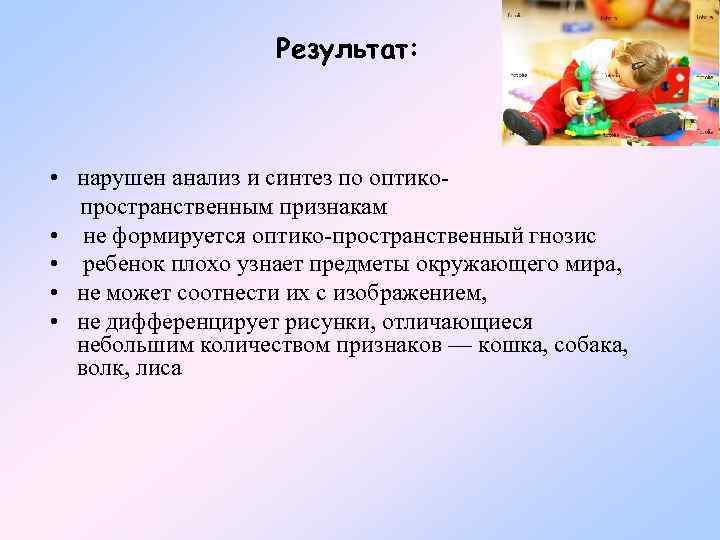 Результат:

• нарушен анализ и синтез по оптико-пространственным признакам
• не формируется оптико-пространственный гнозис
• ребенок плохо узнает предметы окружающего мира,
• не может соотнести их с изображением,
• не дифференцирует рисунки, отличающиеся небольшим количеством признаков — кошка, собака, волк, лиса